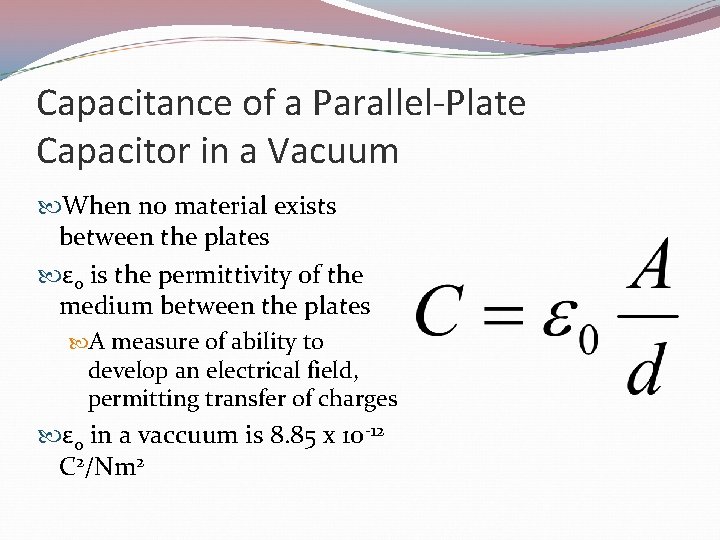 Capacitance of a Parallel-Plate Capacitor in a Vacuum

When no material exists between the plates

$\varepsilon_0$ is the permittivity of the medium between the plates

A measure of ability to develop an electrical field, permitting transfer of charges

$\varepsilon_0$ in a vaccuum is $8.85 \times 10^{-12}$ $C^2/Nm^2$

$C = \varepsilon_0 \frac{A}{d}$